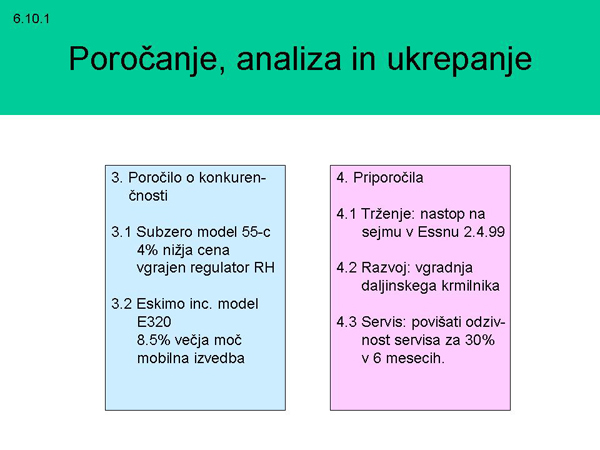 6.10.1

Poročanje, analiza in ukrepanje

3. Poročilo o konkurenčnosti

3.1 Subzero model 55-c
4% nižja cena
vgrajen regulator RH

3.2 Eskimo inc. model E320
8.5% večja moč
mobilna izvedba

4. Priporočila

4.1 Trženje: nastop na sejmu v Essnu 2.4.99

4.2 Razvoj: vgradnja daljinskega krmilnika

4.3 Servis: povišati odzivnost servisa za 30% v 6 mesecih.